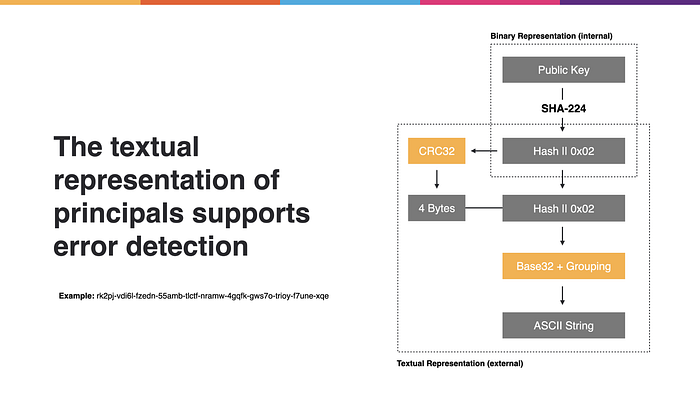 The textual representation of principals supports error detection

Example: rk2pj-vdi6l-fzedn-55amb-tlctf-nramw-4gqfk-gws7o-trioy-f7une-xqe

Binary Representation (internal)

Public Key

SHA-224

CRC32

Hash II 0x02

4 Bytes

Hash II 0x02

Base32 + Grouping

ASCII String

Textual Representation (external)